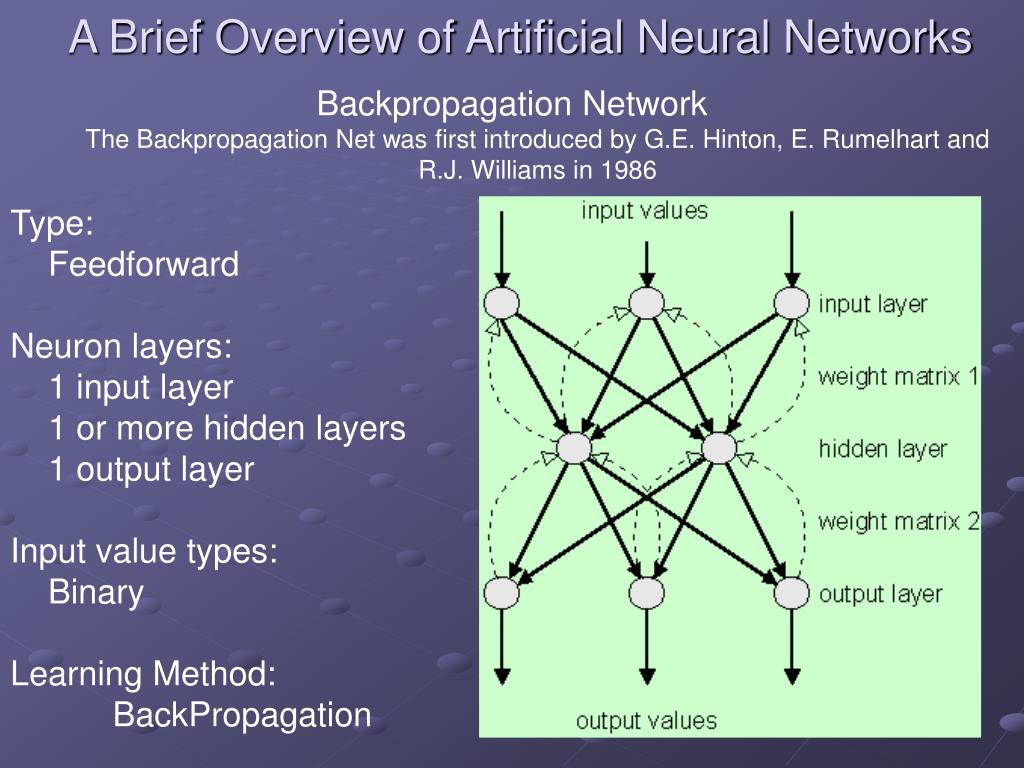 A Brief Overview of Artificial Neural Networks

Backpropagation Network

The Backpropagation Net was first introduced by G.E. Hinton, E. Rumelhart and R.J. Williams in 1986

Type:
Feedforward

Neuron layers:
1 input layer
1 or more hidden layers
1 output layer

Input value types:
Binary

Learning Method:
BackPropagation

input values
input layer
weight matrix 1
hidden layer
weight matrix 2
output layer
output values